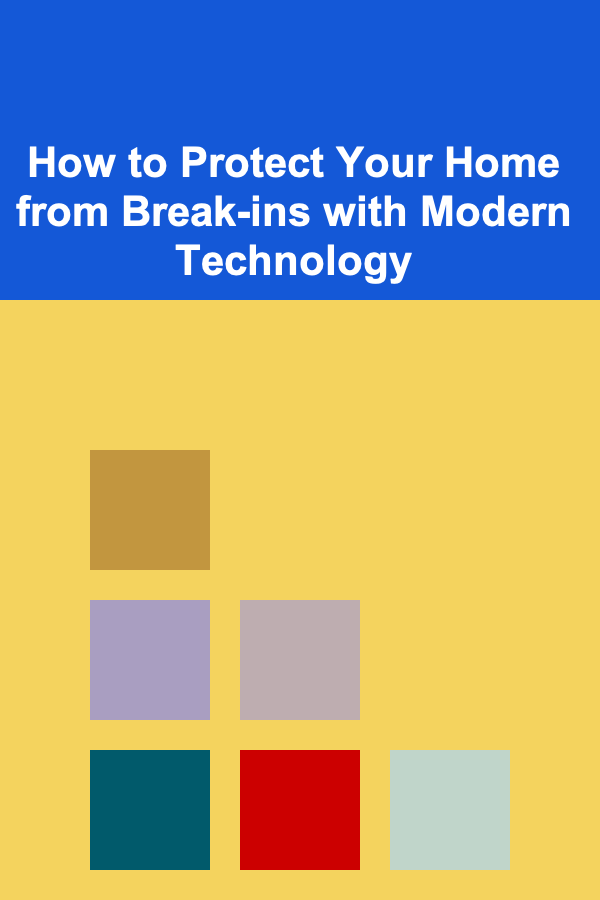 How to Protect Your Home from Break-ins with Modern Technology